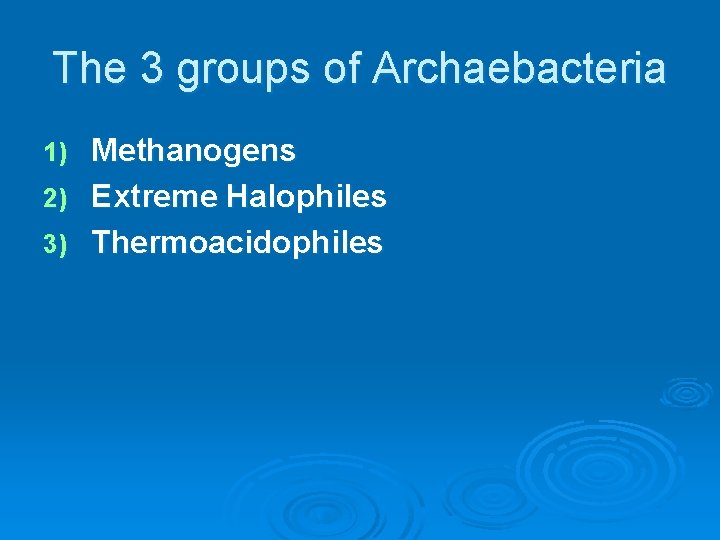 The 3 groups of Archaebacteria

1) Methanogens
2) Extreme Halophiles
3) Thermoacidophiles